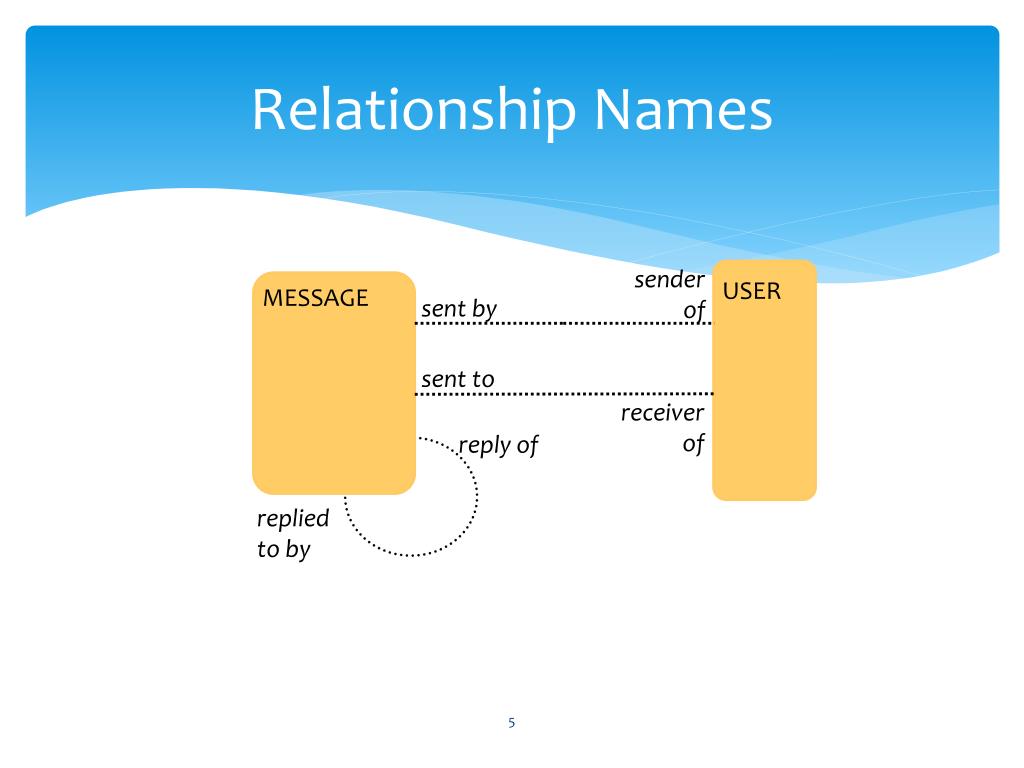 Relationship Names

MESSAGE

sent by

sender of

USER

sent to

receiver of

reply of

replied to by

5